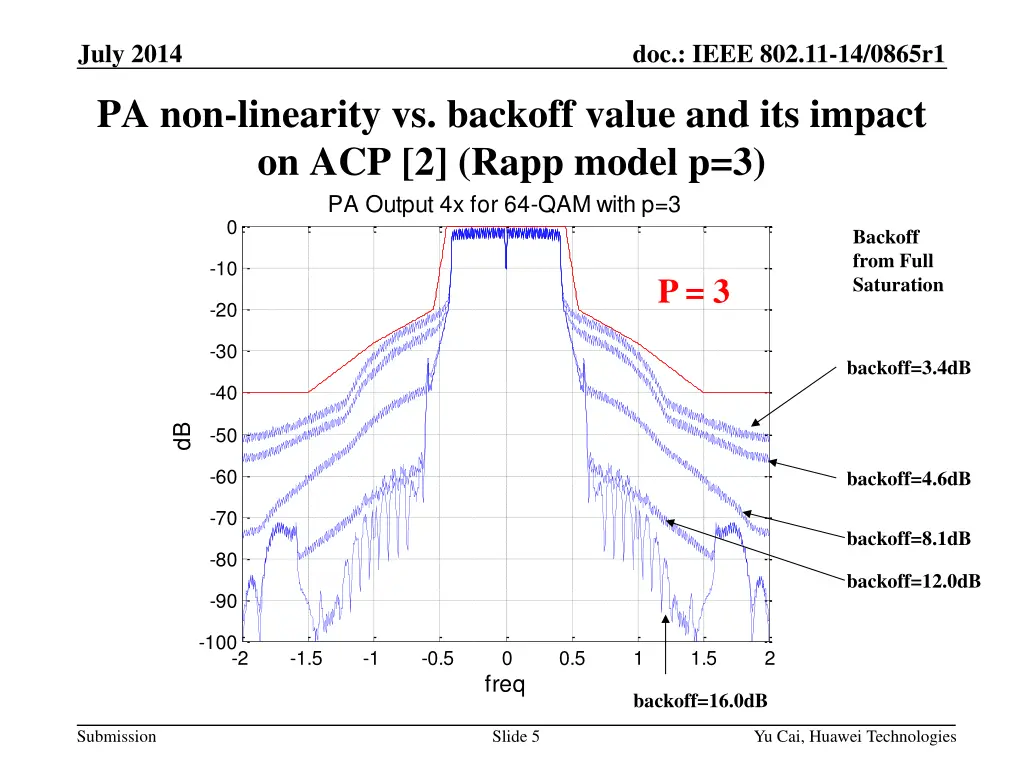 July 2014

doc.: IEEE 802.11-14/0865r1

PA non-linearity vs. backoff value and its impact on ACP [2] (Rapp model p=3)

PA Output 4x for 64-QAM with p=3

0
-10
-20
-30
-40
-50
-60
-70
-80
-90
-100

dB

-2 -1.5 -1 -0.5 0 0.5 1 1.5 2

freq

P = 3

Backoff from Full Saturation

backoff=3.4dB

backoff=4.6dB

backoff=8.1dB

backoff=12.0dB

backoff=16.0dB

Submission

Slide 5

Yu Cai, Huawei Technologies